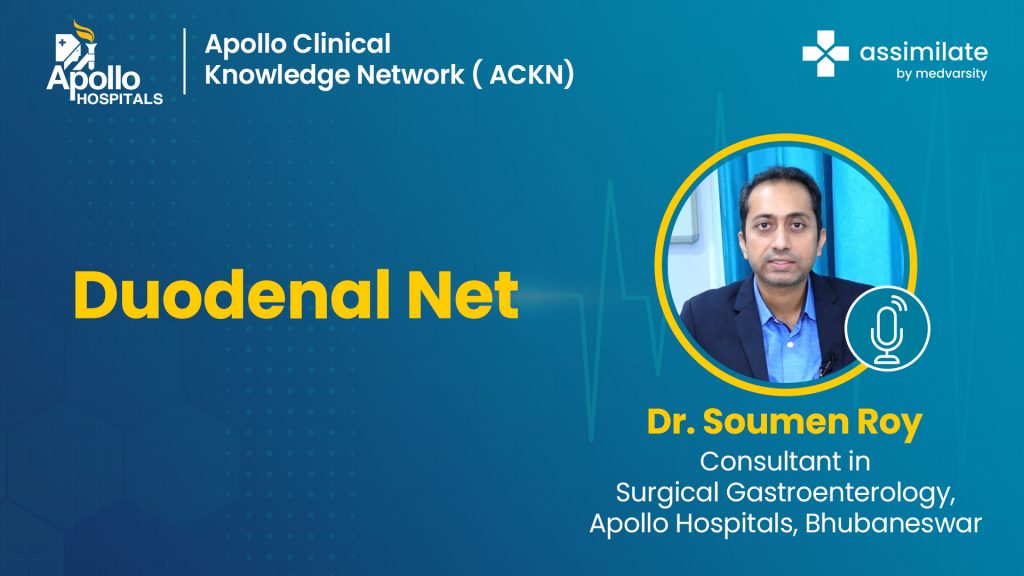 Apollo HOSPITALS

Apollo Clinical Knowledge Network ( ACKN)

assimilate by medvarsity

Duodenal Net

Dr. Soumen Roy
Consultant in Surgical Gastroenterology, Apollo Hospitals, Bhubaneswar